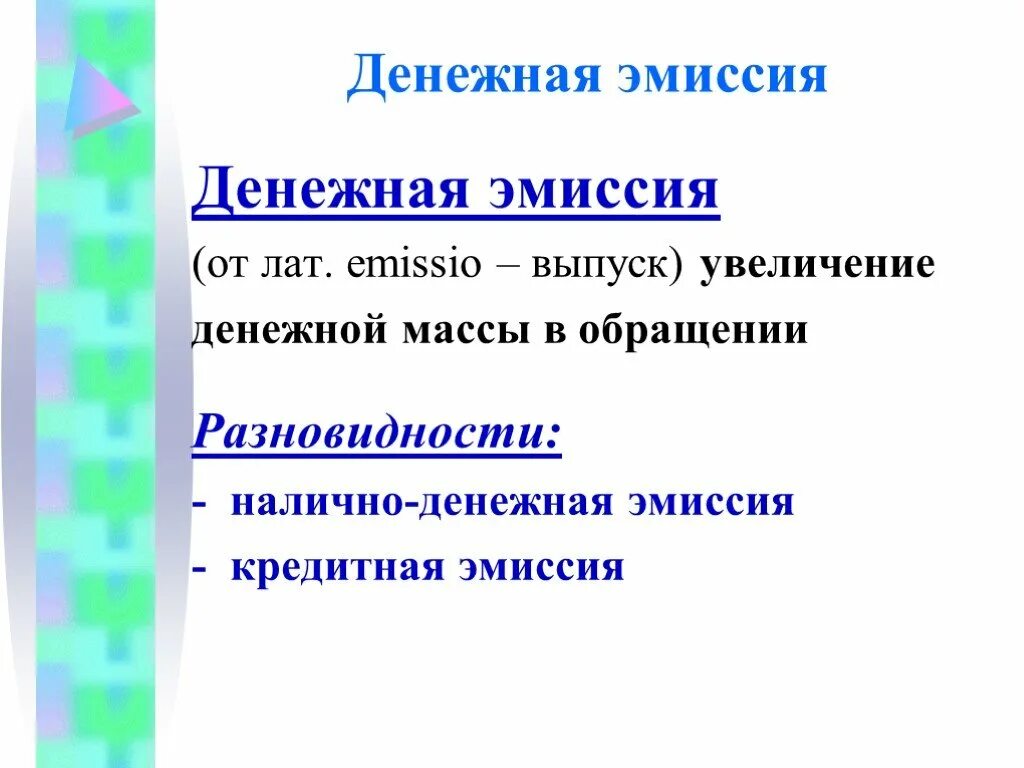 Денежная эмиссия

Денежная эмиссия

(от лат. emissio – выпуск) увеличение денежной массы в обращении

Разновидности:

- налично-денежная эмиссия
- кредитная эмиссия